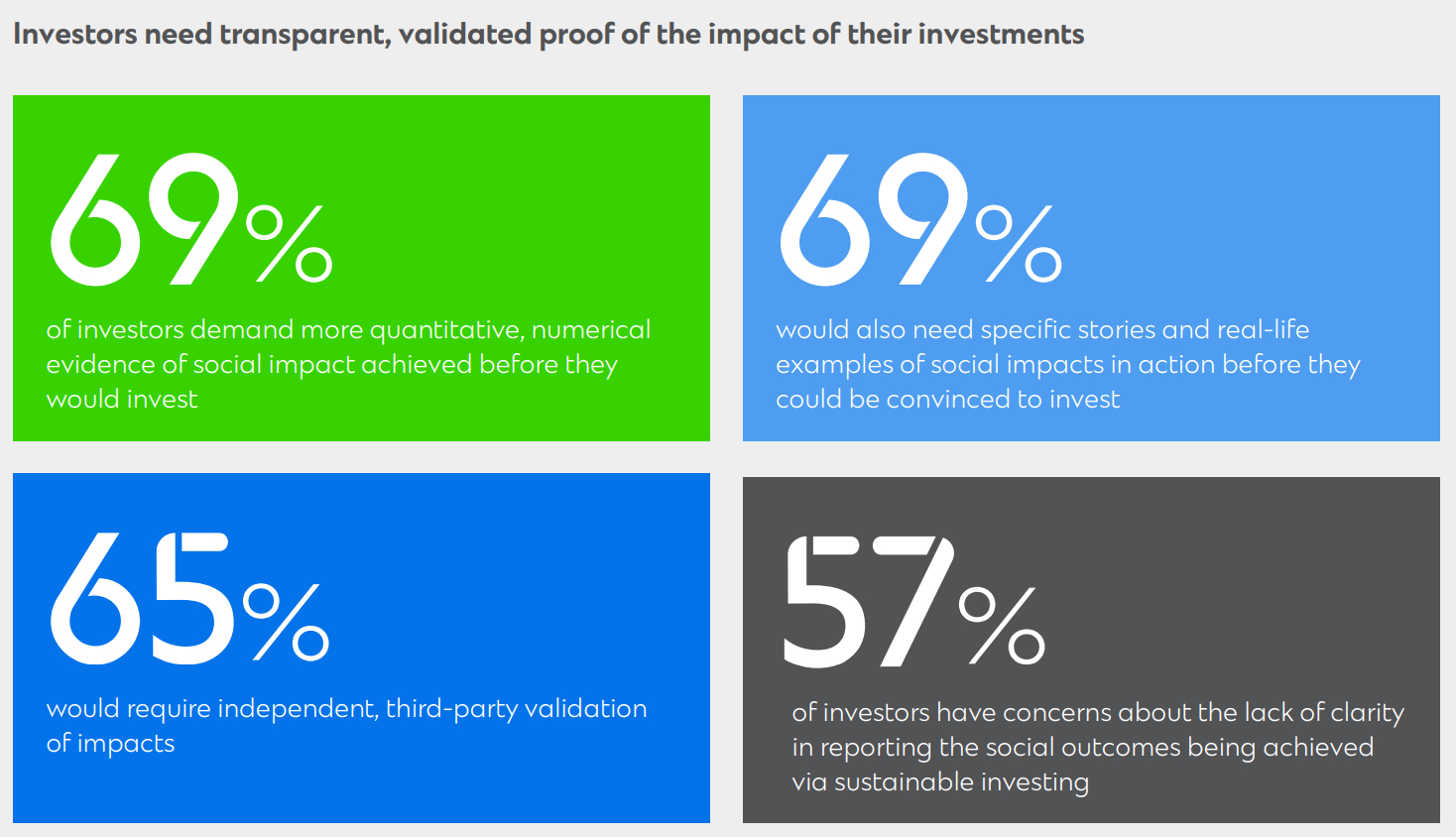 Investors need transparent, validated proof of the impact of their investments

69%

of investors demand more quantitative, numerical evidence of social impact achieved before they would invest

69%

would also need specific stories and real-life examples of social impacts in action before they could be convinced to invest

65%

would require independent, third-party validation of impacts

57%

of investors have concerns about the lack of clarity in reporting the social outcomes being achieved via sustainable investing